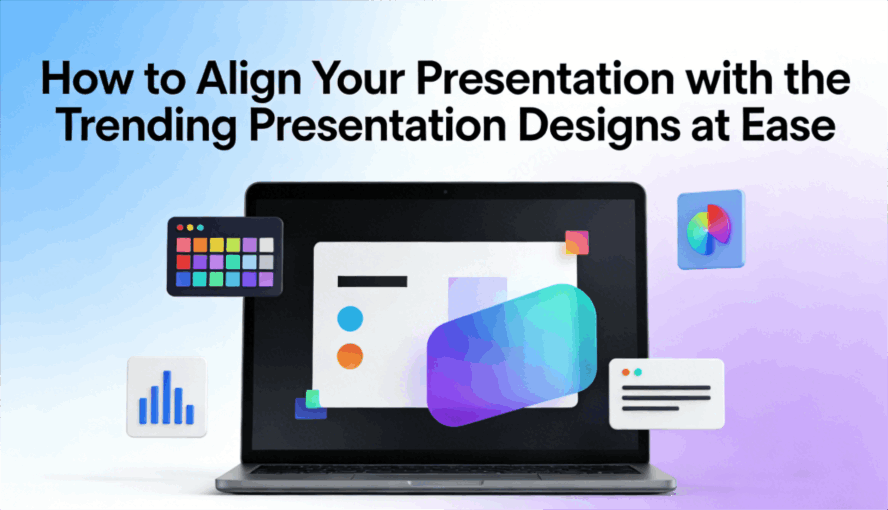 How to Align Your Presentation with the Trending Presentation Designs at Ease